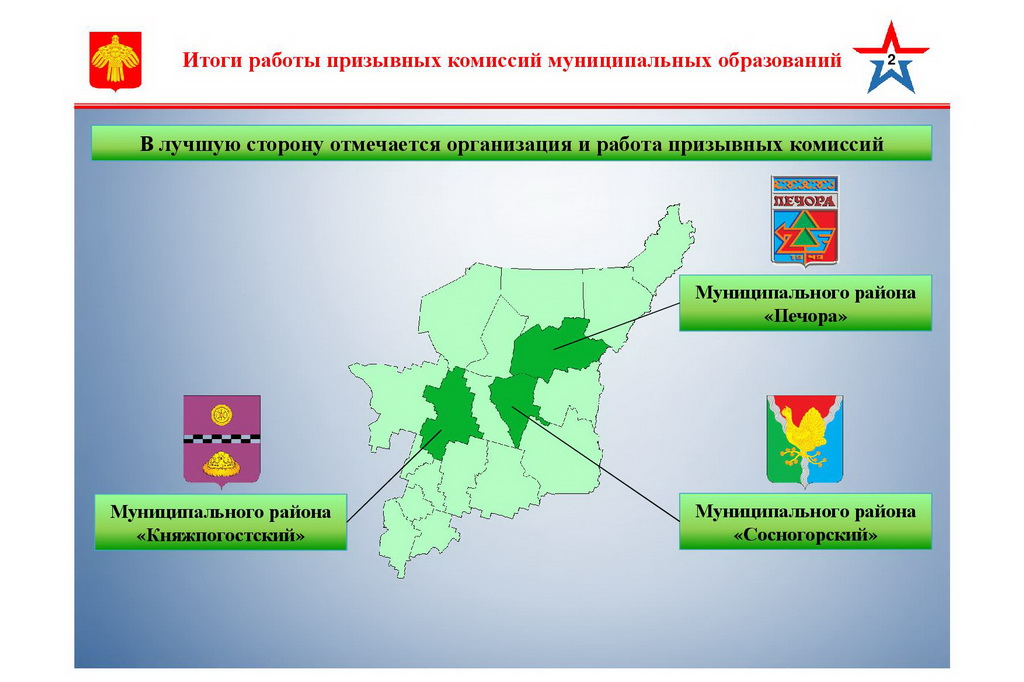 Итоги работы призывных комиссий муниципальных образований

2

В лучшую сторону отмечается организация и работа призывных комиссий

ПЕЧОРА

Муниципального района «Печора»

Муниципального района «Княжпогостский»

Муниципального района «Сосногорский»